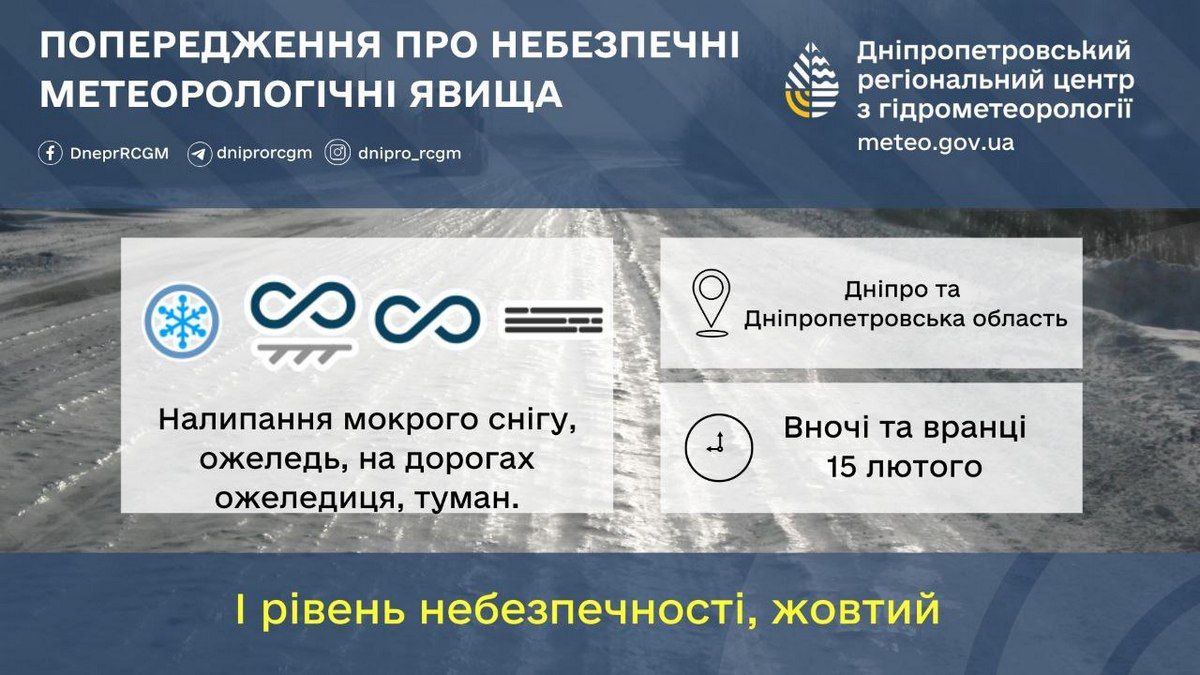 ПОПЕРЕДЖЕННЯ ПРО НЕБЕЗПЕЧНІ МЕТЕОРОЛОГІЧНІ ЯВИЩА

DneprRCGM dniprorcgm dnipro_rcgm

Дніпропетровський регіональний центр з гідрометеорології
meteo.gov.ua

Налипання мокрого снігу, ожеледь, на дорогах ожеледиця, туман.

Дніпро та Дніпропетровська область

Вночі та вранці 15 лютого

І рівень небезпечності, жовтий